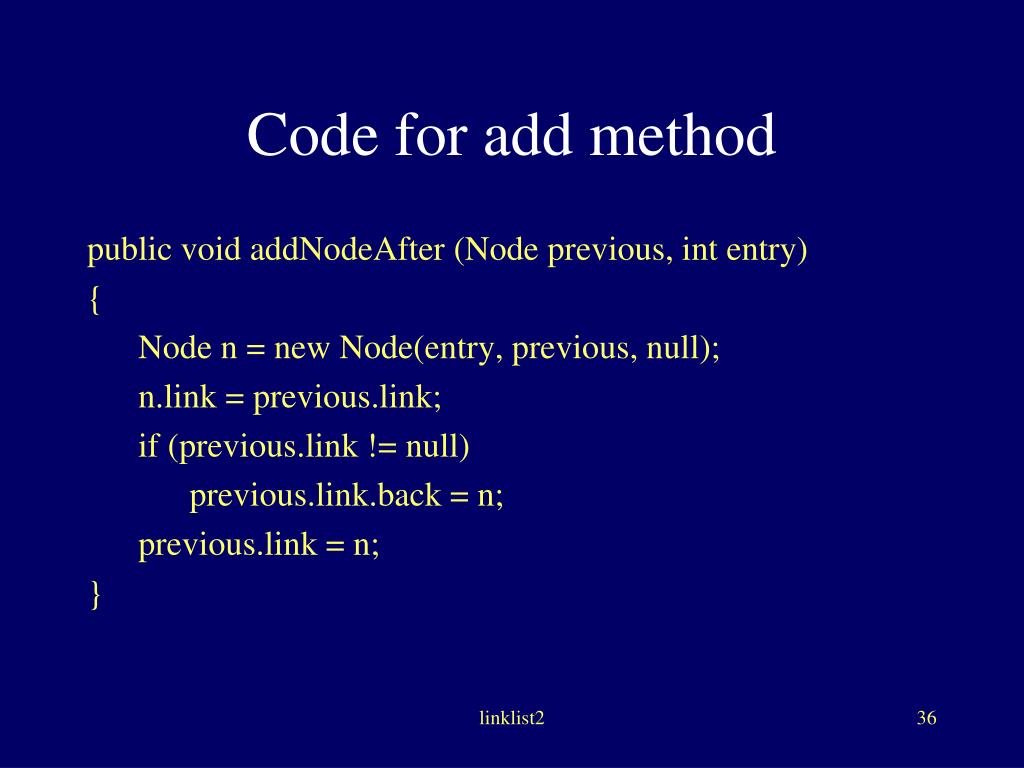 Code for add method

public void addNodeAfter (Node previous, int entry)
{
Node n = new Node(entry, previous, null);
n.link = previous.link;
if (previous.link != null)
previous.link.back = n;
previous.link = n;
}

linklist2

36